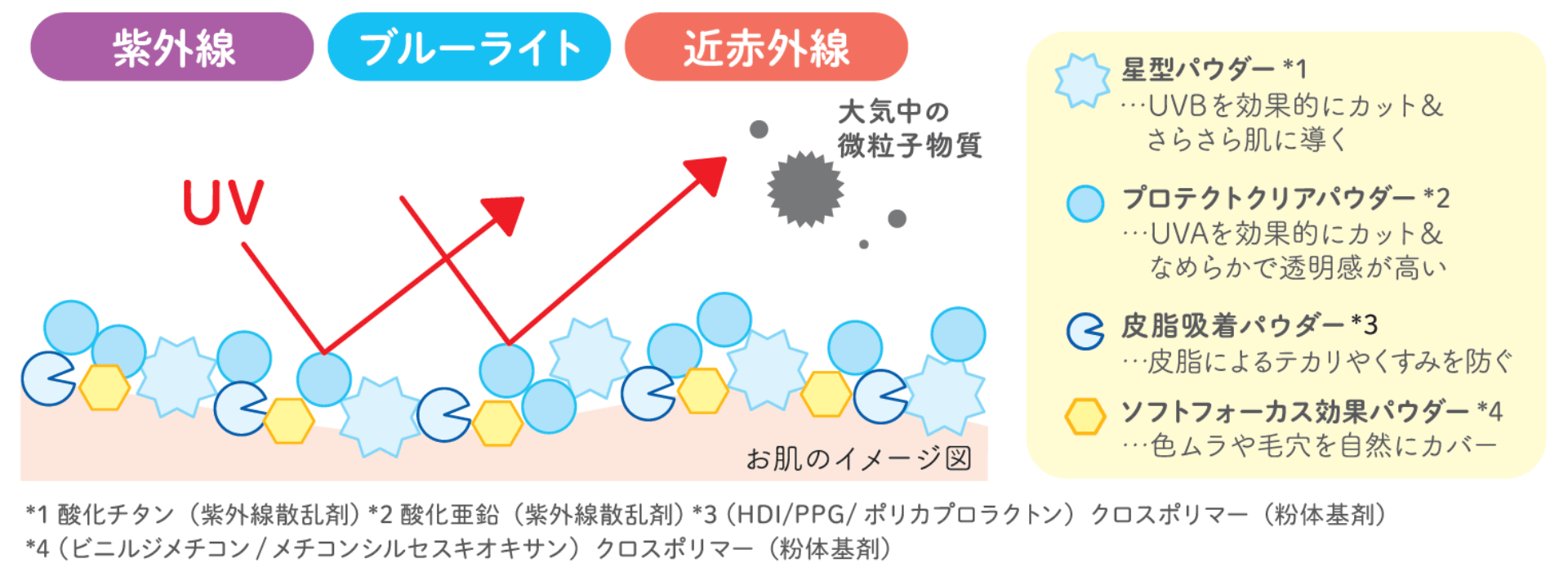 紫外線
ブルーライト
近赤外線

大気中の微粒子物質

UV

お肌のイメージ図

星型パウダー *1
…UVBを効果的にカット&さらさら肌に導く

プロテクトクリアパウダー *2
…UVAを効果的にカット&なめらかで透明感が高い

皮脂吸着パウダー *3
…皮脂によるテカリやくすみを防ぐ

ソフトフォーカス効果パウダー *4
…色ムラや毛穴を自然にカバー

*1 酸化チタン（紫外線散乱剤）*2 酸化亜鉛（紫外線散乱剤）*3（HDI/PPG/ ポリカプロラクトン）クロスポリマー（粉体基剤）
*4（ビニルジメチコン / メチコンシルセスキオキサン）クロスポリマー（粉体基剤）